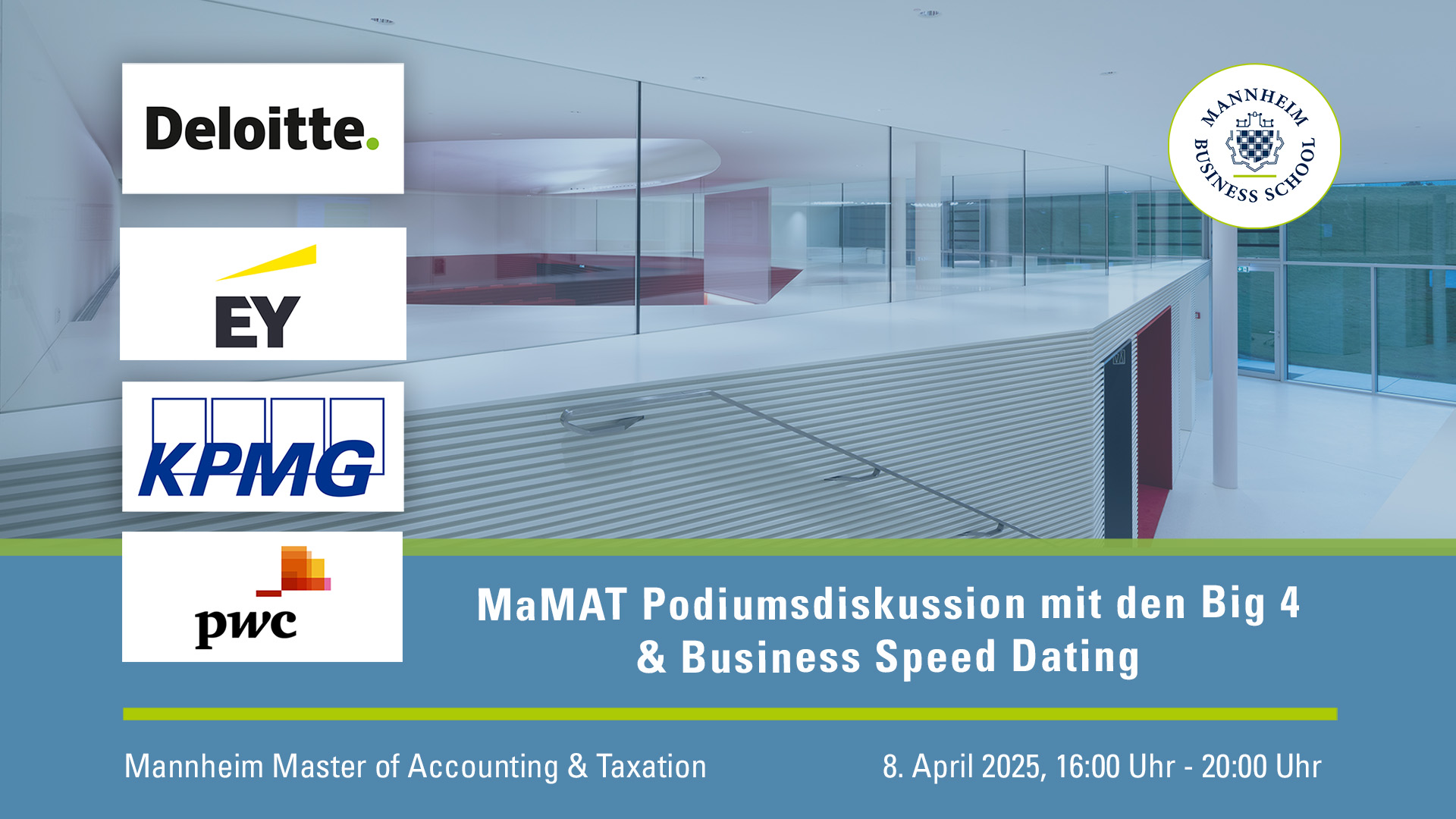 Deloitte.

EY

KPMG

pwc

MANNHEIM BUSINESS SCHOOL

MaMAT Podiumsdiskussion mit den Big 4 & Business Speed Dating

Mannheim Master of Accounting & Taxation

8. April 2025, 16:00 Uhr - 20:00 Uhr